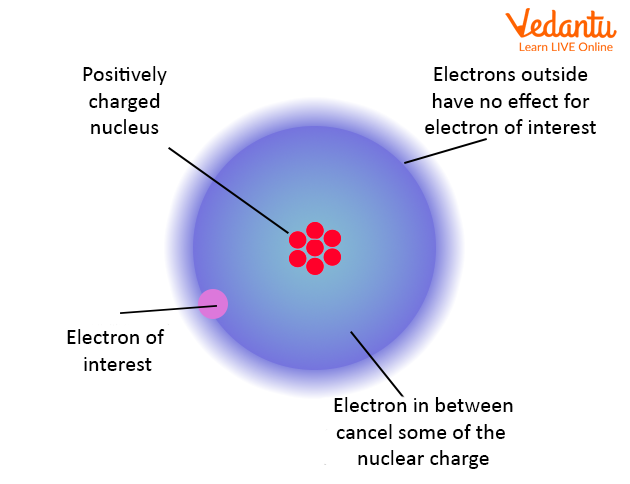 Vedantu
Learn LIVE Online

Positively charged nucleus

Electrons outside have no effect for electron of interest

Electron of interest

Electron in between cancel some of the nuclear charge